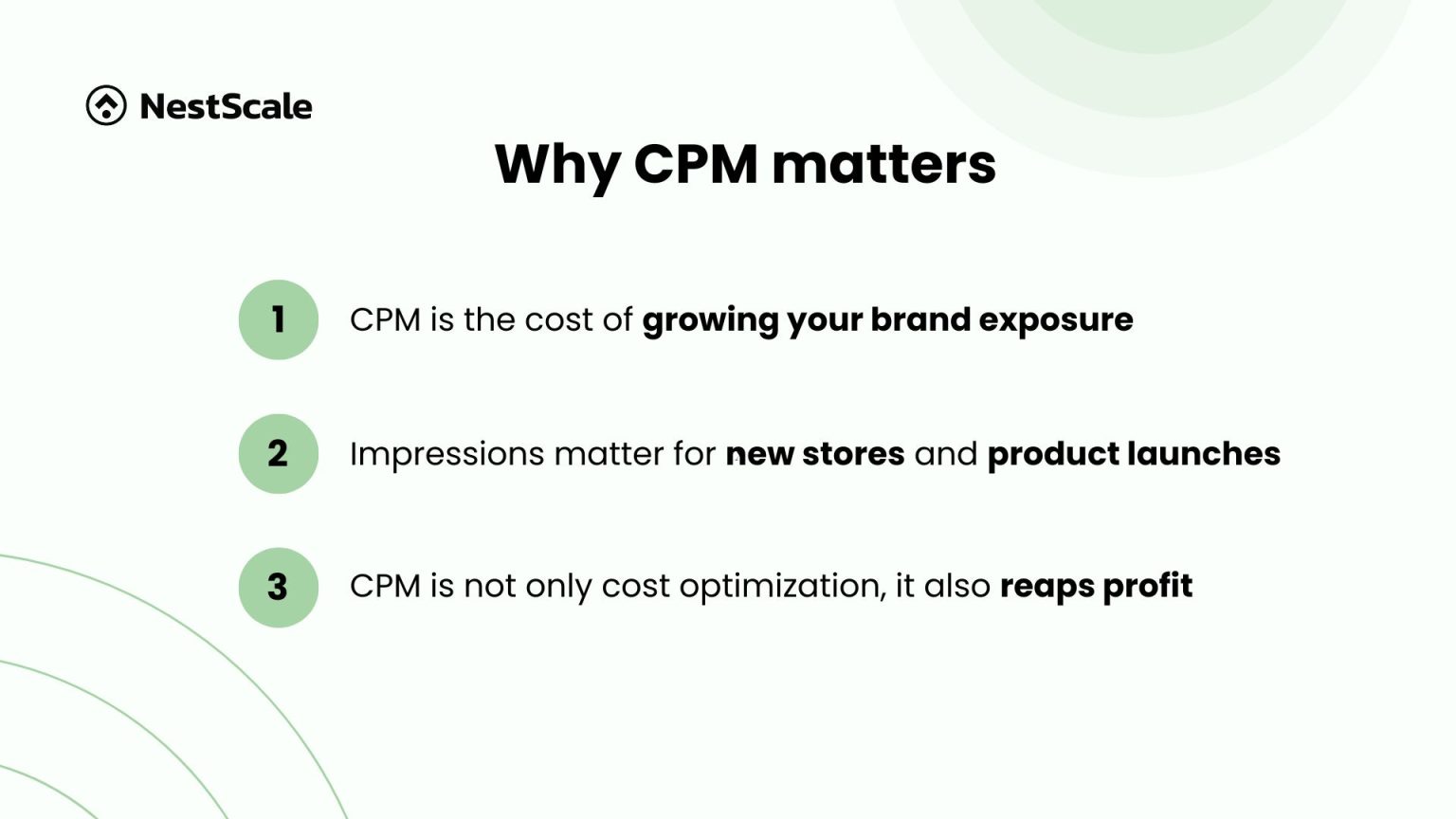 NestScale

Why CPM matters

1 CPM is the cost of growing your brand exposure

2 Impressions matter for new stores and product launches

3 CPM is not only cost optimization, it also reaps profit